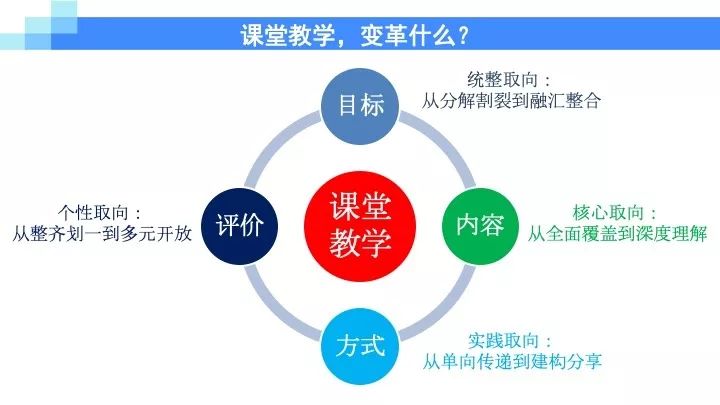 课堂教学，变革什么？

目标

统整取向：
从分解割裂到融汇整合

评价

个性取向：
从整齐划一到多元开放

课堂教学

内容

核心取向：
从全面覆盖到深度理解

方式

实践取向：
从单向传递到建构分享